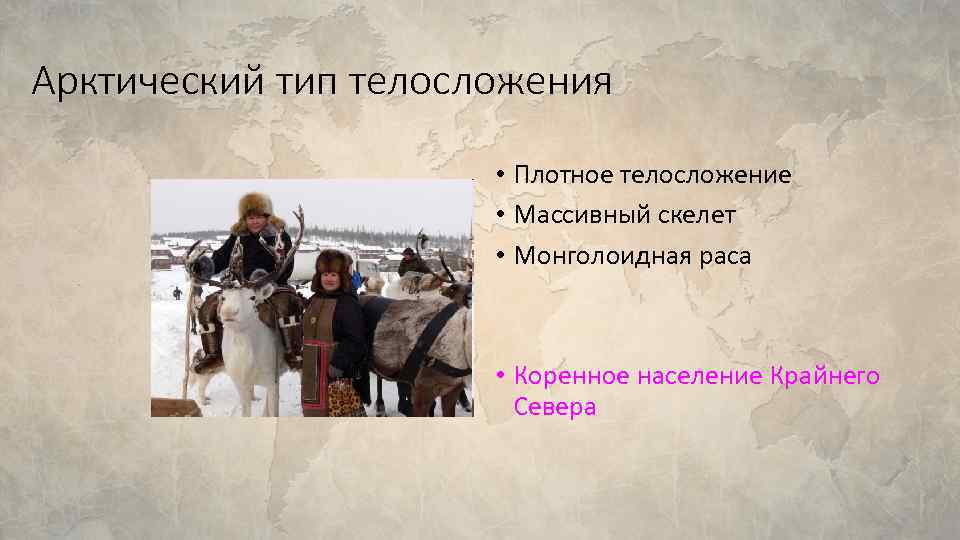 Арктический тип телосложения

• Плотное телосложение
• Массивный скелет
• Монголоидная раса

• Коренное население Крайнего Севера